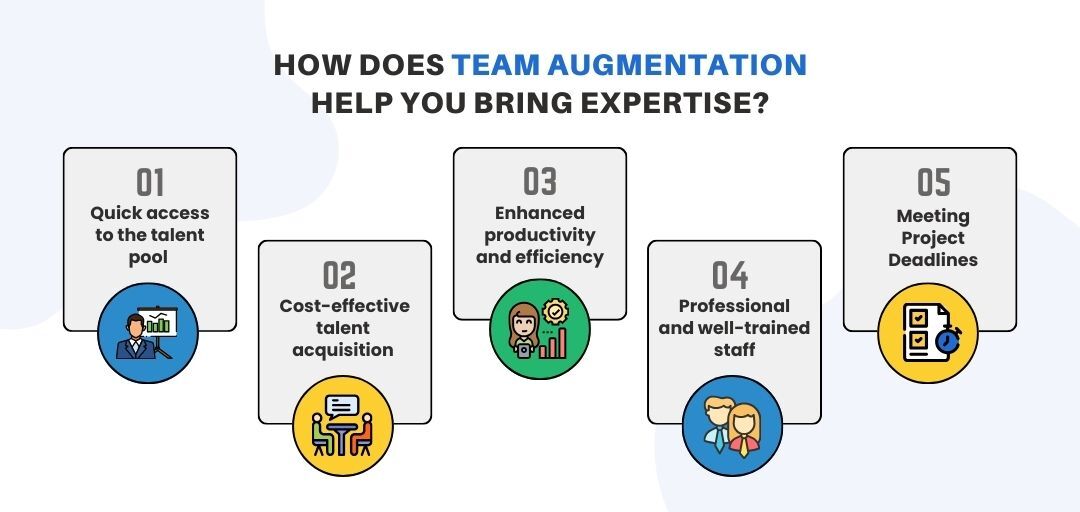 HOW DOES TEAM AUGMENTATION HELP YOU BRING EXPERTISE?

01
Quick access to the talent pool

02
Cost-effective talent acquisition

03
Enhanced productivity and efficiency

04
Professional and well-trained staff

05
Meeting Project Deadlines